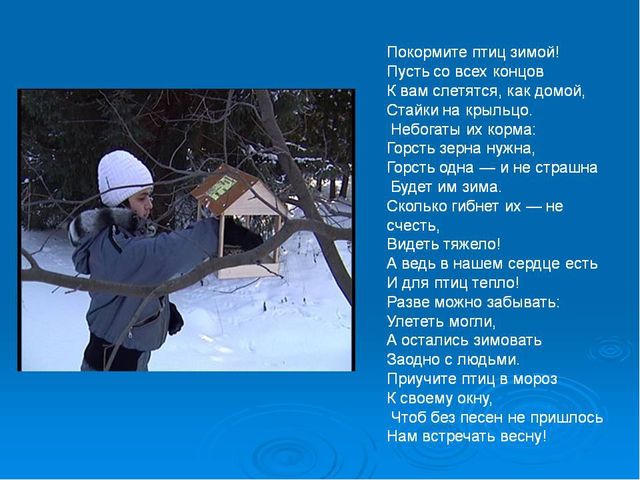 Покормите птиц зимой!
Пусть со всех концов
К вам слетятся, как домой,
Стайки на крыльцо.
Небогаты их корма:
Горсть зерна нужна,
Горсть одна — и не страшна
Будет им зима.
Сколько гибнет их — не счесть,
Видеть тяжело!
А ведь в нашем сердце есть
И для птиц тепло!
Разве можно забывать:
Улететь могли,
А остались зимовать
Заодно с людьми.
Приучите птиц в мороз
К своему окну,
Чтоб без песен не пришлось
Нам встречать весну!